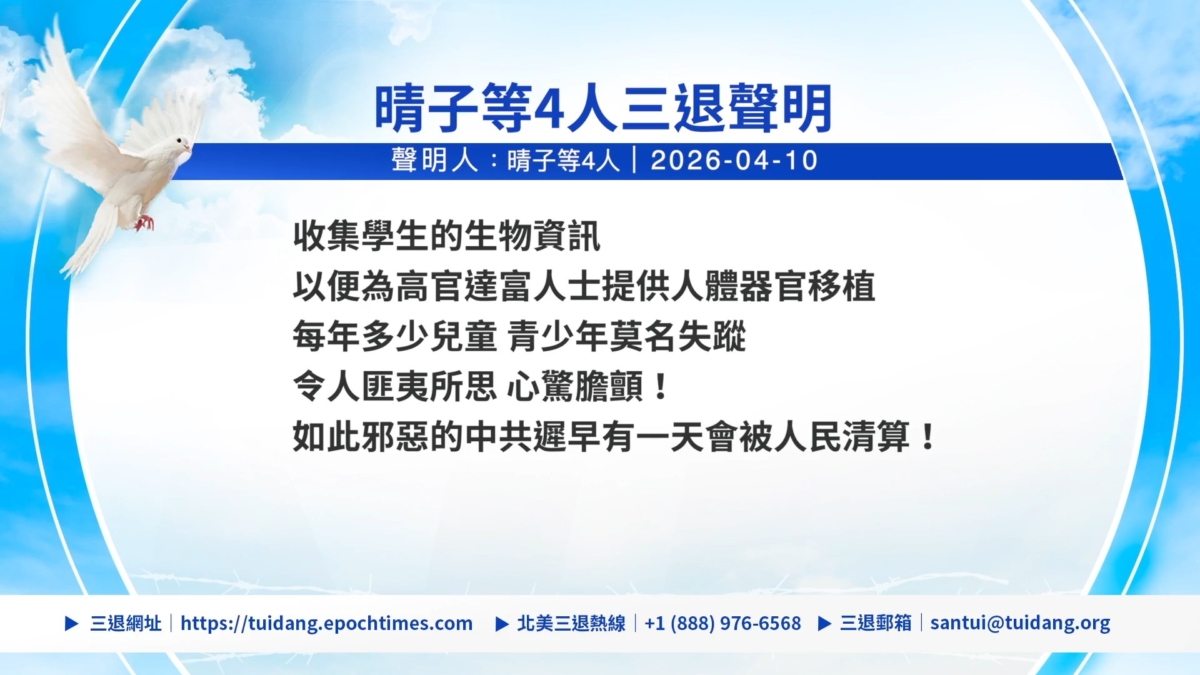 晴子等4人三退聲明

聲明人：晴子等4人｜2026-04-10

收集學生的生物資訊
以便為高官達富人士提供人體器官移植
每年多少兒童 青少年莫名失蹤
令人匪夷所思 心驚膽顫！
如此邪惡的中共遲早有一天會被人民清算！

▶ 三退網址｜https://tuidang.epochtimes.com ▶ 北美三退熱線｜+1 (888) 976-6568 ▶ 三退郵箱｜santui@tuidang.org